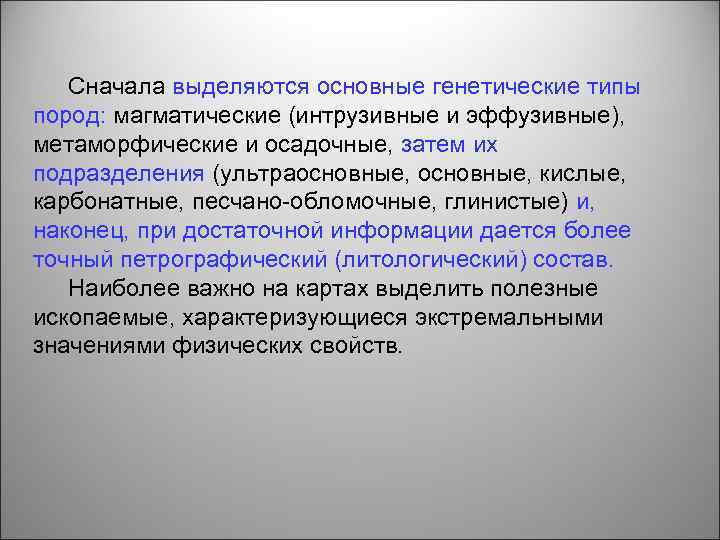 Сначала выделяются основные генетические типы пород: магматические (интрузивные и эффузивные), метаморфические и осадочные, затем их подразделения (ультраосновные, основные, кислые, карбонатные, песчано-обломочные, глинистые) и, наконец, при достаточной информации дается более точный петрографический (литологический) состав.

Наиболее важно на картах выделить полезные ископаемые, характеризующиеся экстремальными значениями физических свойств.